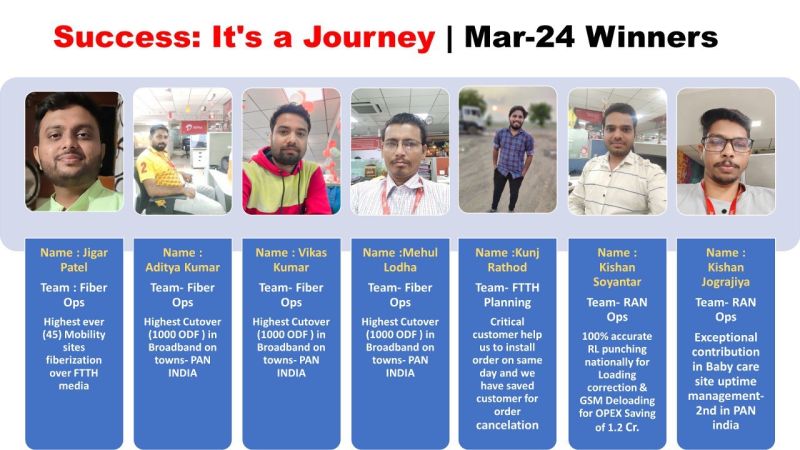 Success: It's a Journey | Mar-24 Winners

Name : Jigar Patel

Team : Fiber Ops

Highest ever (45) Mobility sites fiberization over FTTH media

Name : Aditya Kumar

Team- Fiber Ops

Highest Cutover (1000 ODF ) in Broadband on towns- PAN INDIA

Name : Vikas Kumar

Team- Fiber Ops

Highest Cutover (1000 ODF ) in Broadband on towns- PAN INDIA

Name :Mehul Lodha

Team- Fiber Ops

Highest Cutover (1000 ODF ) in Broadband on towns- PAN INDIA

Name :Kunj Rathod

Team- FTTH Planning

Critical customer help us to install order on same day and we have saved customer for order cancelation

Name : Kishan Soyantar

Team- RAN Ops

100% accurate RL punching nationally for Loading correction & GSM Deloading for OPEX Saving of 1.2 Cr.

Name : Kishan Jograjiya

Team- RAN Ops

Exceptional contribution in Baby care site uptime management- 2nd in PAN india